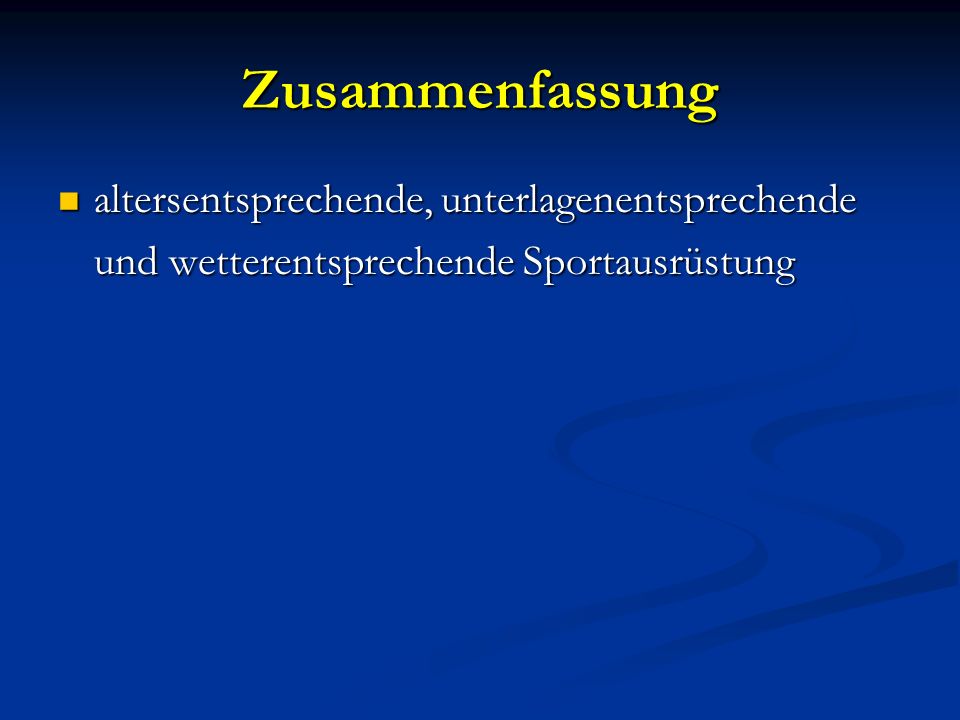 Zusammenfassung

altersentsprechende, unterlagenentsprechende und wetterentsprechende Sportausrüstung